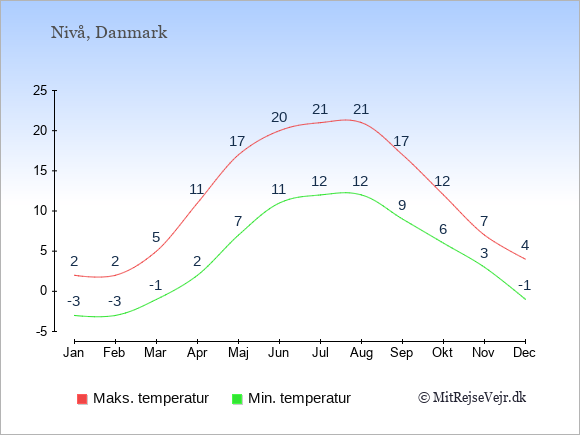 Nivå, Danmark

25
20
15
10
5
0
-5

2 2 5 11 17 20 21 21 17 12 7 4
-3 -3 -1 2 7 11 12 12 9 6 3 -1

Jan Feb Mar Apr Maj Jun Jul Aug Sep Okt Nov Dec

Maks. temperatur
Min. temperatur
© MitRejseVejr.dk